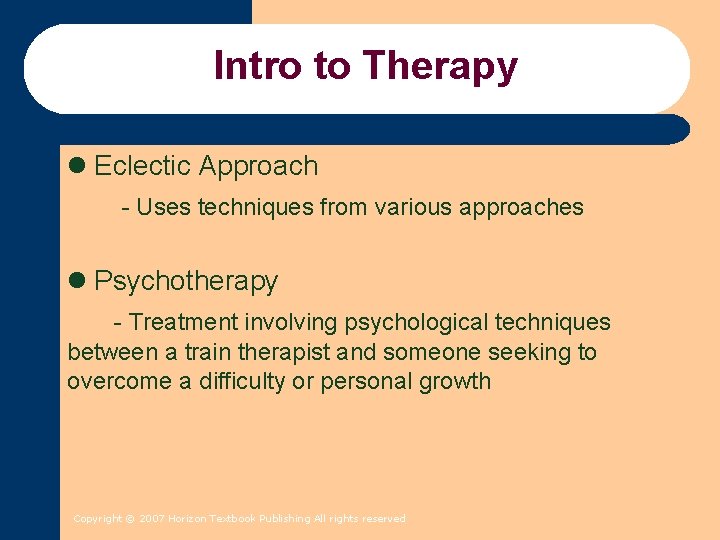 Intro to Therapy

• Eclectic Approach

- Uses techniques from various approaches

• Psychotherapy

- Treatment involving psychological techniques between a train therapist and someone seeking to overcome a difficulty or personal growth

Copyright © 2007 Horizon Textbook Publishing All rights reserved